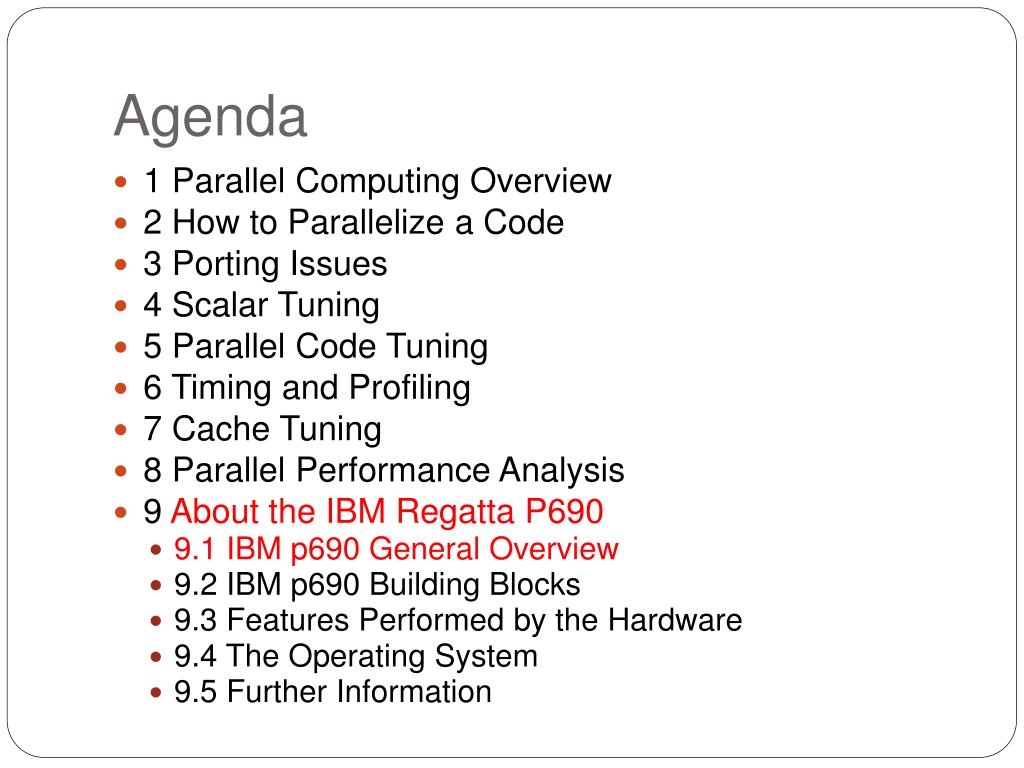 Agenda

- 1 Parallel Computing Overview
- 2 How to Parallelize a Code
- 3 Porting Issues
- 4 Scalar Tuning
- 5 Parallel Code Tuning
- 6 Timing and Profiling
- 7 Cache Tuning
- 8 Parallel Performance Analysis
- 9 About the IBM Regatta P690
  - 9.1 IBM p690 General Overview
  - 9.2 IBM p690 Building Blocks
  - 9.3 Features Performed by the Hardware
  - 9.4 The Operating System
  - 9.5 Further Information